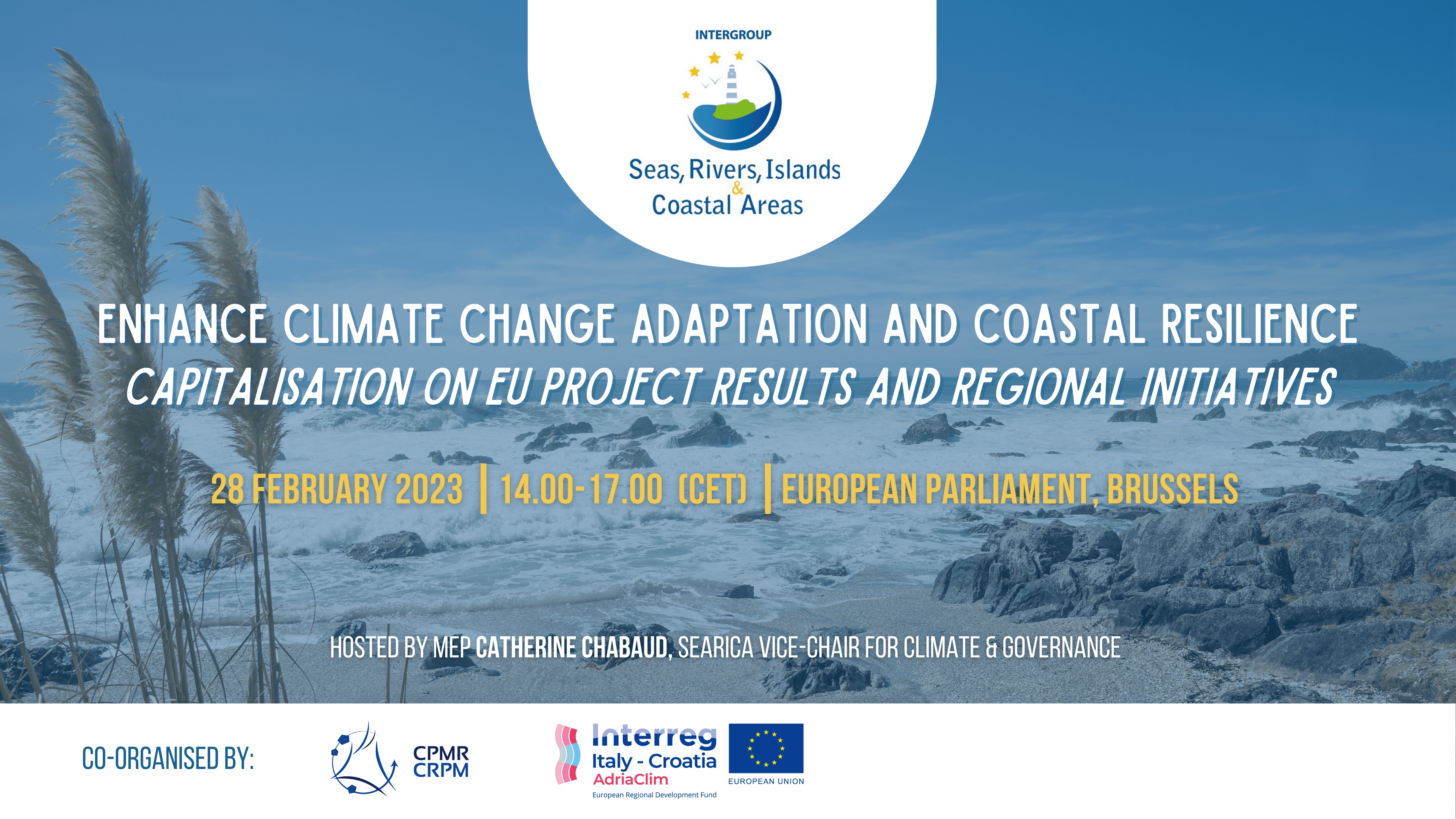 INTERGROUP

Seas, Rivers, Islands & Coastal Areas

ENHANCE CLIMATE CHANGE ADAPTATION AND COASTAL RESILIENCE
CAPITALISATION ON EU PROJECT RESULTS AND REGIONAL INITIATIVES

28 FEBRUARY 2023 | 14.00-17.00 (CET) | EUROPEAN PARLIAMENT, BRUSSELS

HOSTED BY MEP CATHERINE CHABAUD, SEARICA VICE-CHAIR FOR CLIMATE & GOVERNANCE

CO-ORGANISED BY:

CPMR CRPM

Interreg Italy - Croatia AdriaClim European Regional Development Fund

EUROPEAN UNION